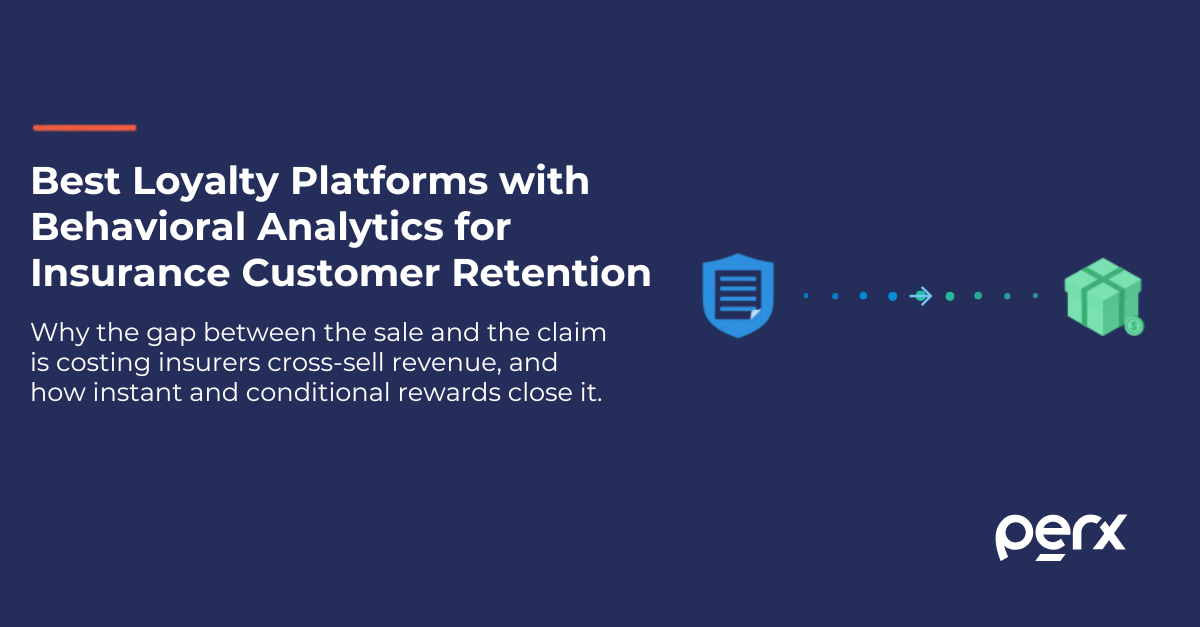 Best Loyalty Platforms with Behavioral Analytics for Insurance Customer Retention

Why the gap between the sale and the claim is costing insurers cross-sell revenue, and how instant and conditional rewards close it.

perx